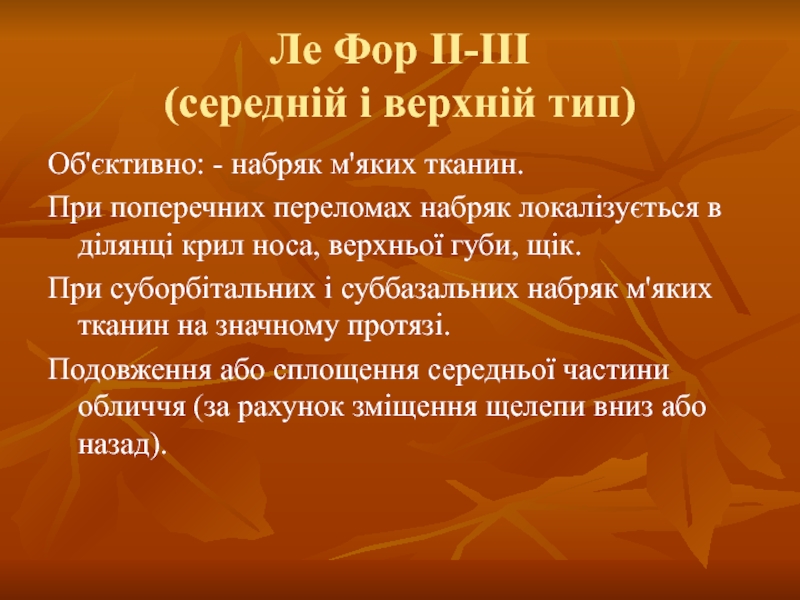 Ле Фор II-III
(середній і верхній тип)

Об'єктивно: - набряк м'яких тканин.

При поперечних переломах набряк локалізується в ділянці крил носа, верхньої губи, щік.

При суборбітальних і суббазальних набряк м'яких тканин на значному протязі.

Подовження або сплощення середньої частини обличчя (за рахунок зміщення щелепи вниз або назад).